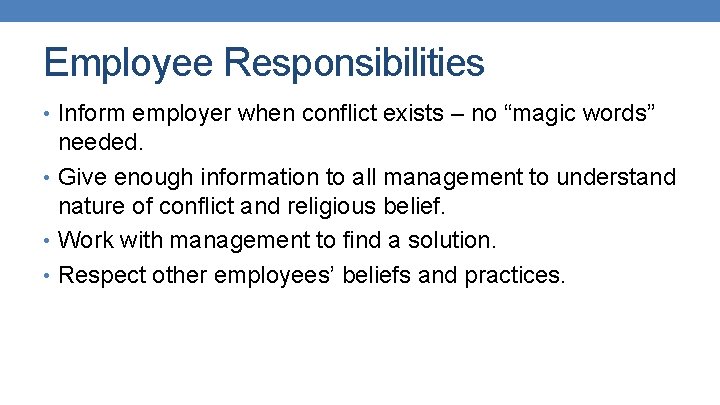 Employee Responsibilities

• Inform employer when conflict exists – no “magic words” needed.

• Give enough information to all management to understand nature of conflict and religious belief.

• Work with management to find a solution.

• Respect other employees’ beliefs and practices.